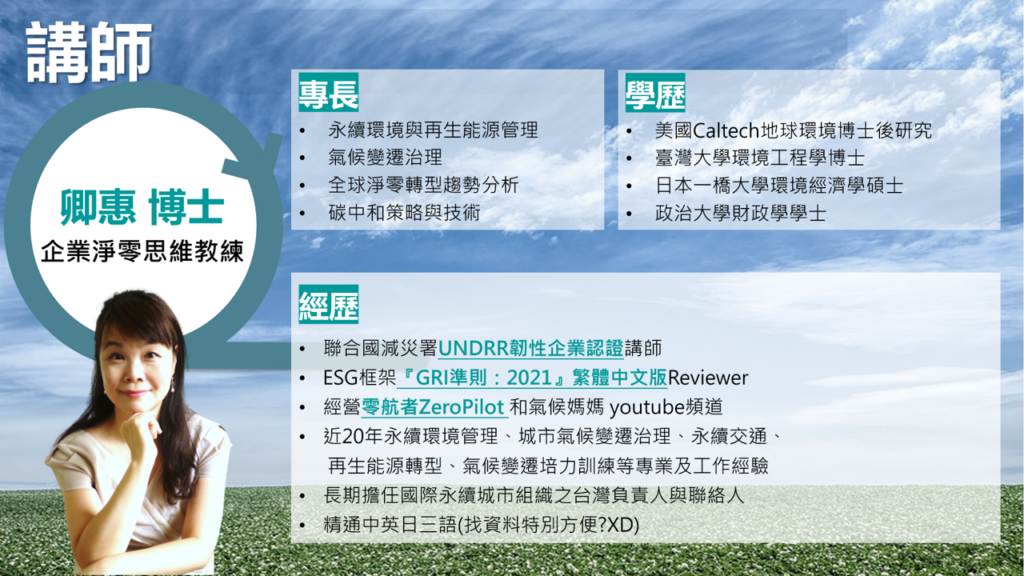 講師

卿惠 博士
企業淨零思維教練

專長
• 永續環境與再生能源管理
• 氣候變遷治理
• 全球淨零轉型趨勢分析
• 碳中和策略與技術

學歷
• 美國Caltech地球環境博士後研究
• 臺灣大學環境工程學博士
• 日本一橋大學環境經濟學碩士
• 政治大學財政學學士

經歷
• 聯合國減災署UNDRR韌性企業認證講師
• ESG框架『GRI準則：2021』繁體中文版Reviewer
• 經營零航者ZeroPilot 和氣候媽媽 youtube頻道
• 近20年永續環境管理、城市氣候變遷治理、永續交通、再生能源轉型、氣候變遷培力訓練等專業及工作經驗
• 長期擔任國際永續城市組織之台灣負責人與聯絡人
• 精通中英日三語(找資料特別方便?XD)